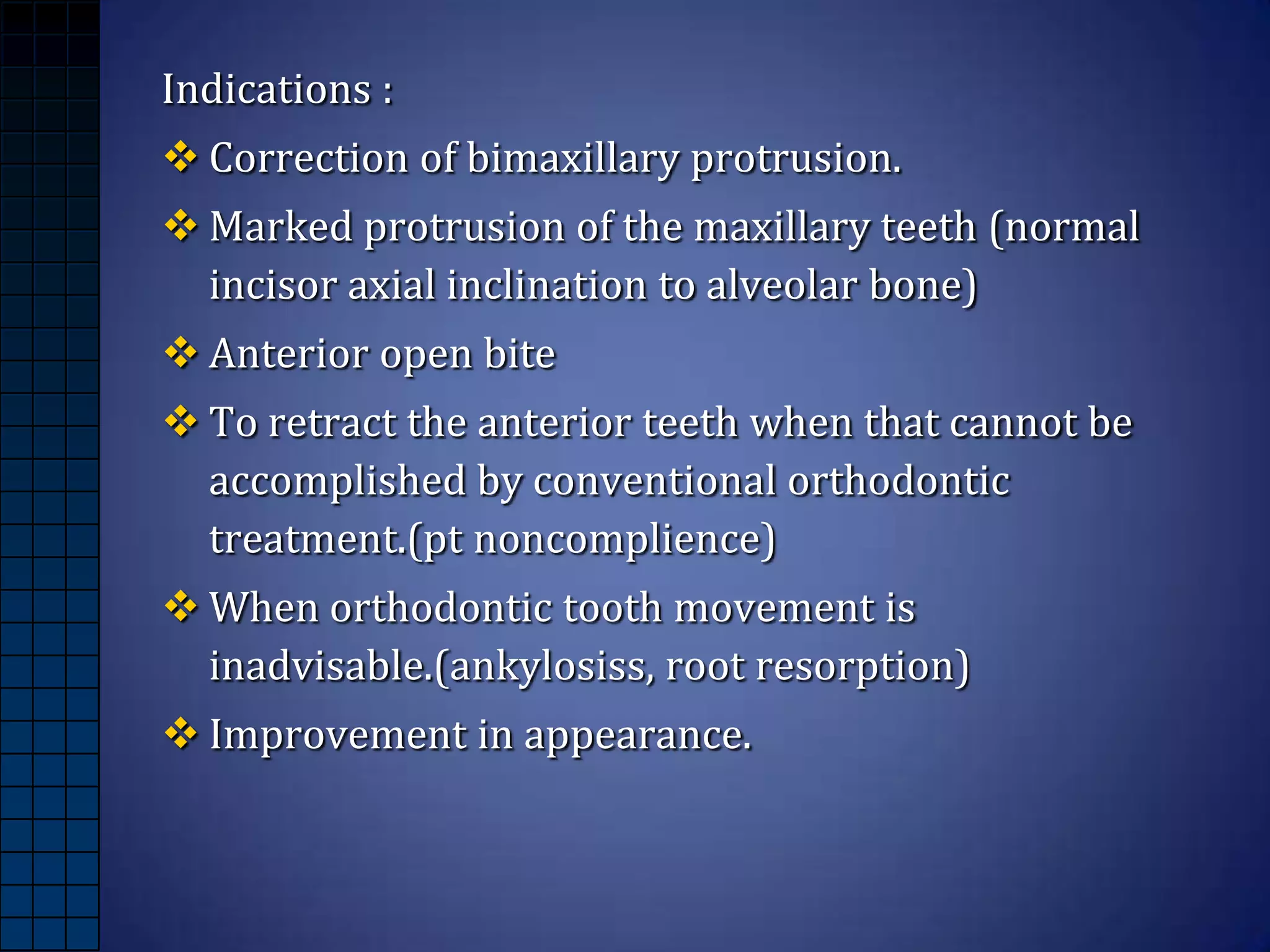 Indications :

❖ Correction of bimaxillary protrusion.

❖ Marked protrusion of the maxillary teeth (normal incisor axial inclination to alveolar bone)

❖ Anterior open bite

❖ To retract the anterior teeth when that cannot be accomplished by conventional orthodontic treatment.(pt noncomplience)

❖ When orthodontic tooth movement is inadvisable.(ankylosiss, root resorption)

❖ Improvement in appearance.